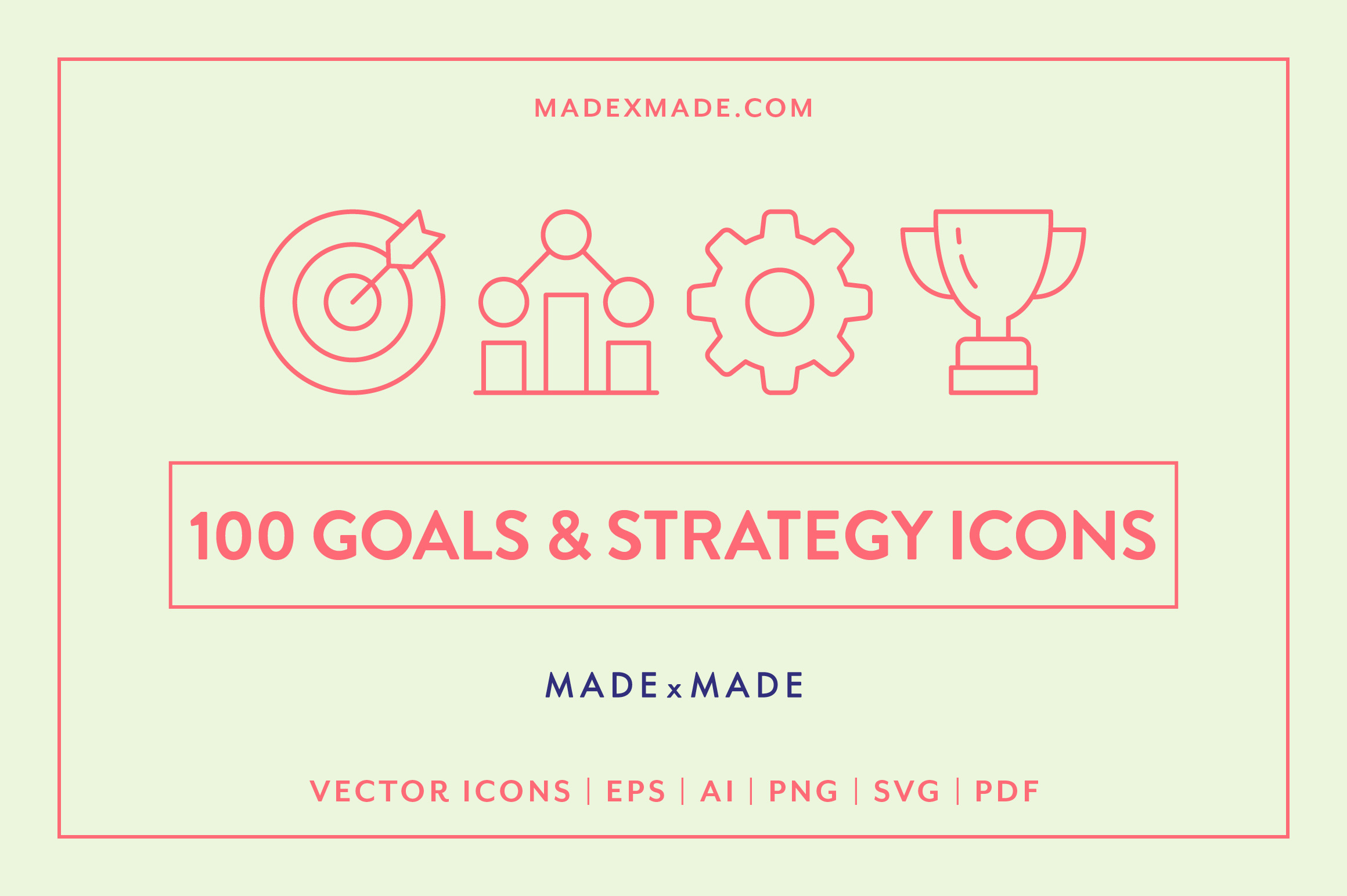 MADEXMADE.COM

100 GOALS & STRATEGY ICONS

MADE x MADE

VECTOR ICONS | EPS | AI | PNG | SVG | PDF